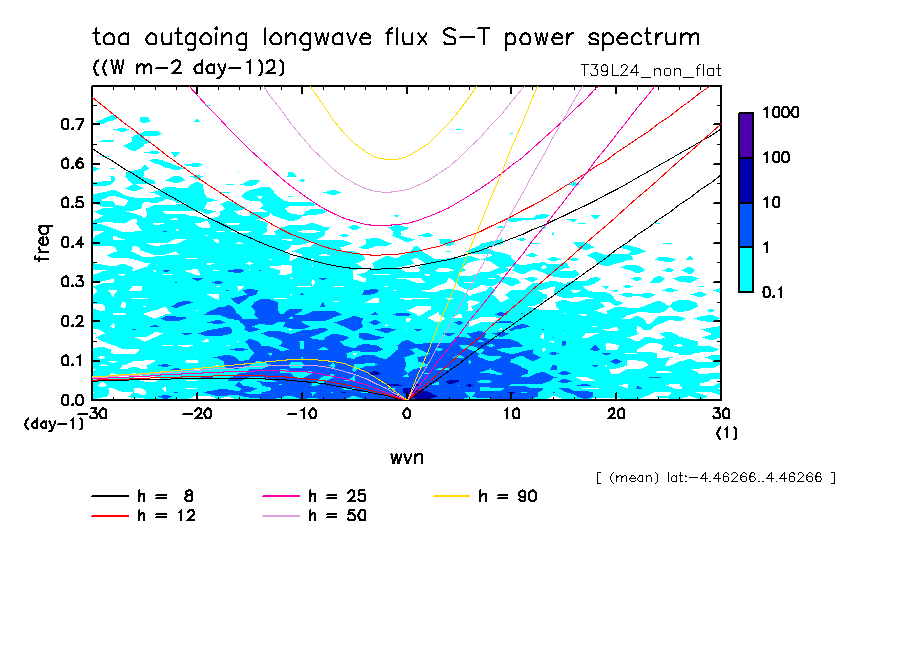 toa outgoing longwave flux S-T power spectrum

((W m-2 day-1)2)

T39L24_non_flat

1000
100
10
1
0.1

freq

0.7
0.6
0.5
0.4
0.3
0.2
0.1
0.0
(day-1)

-30 -20 -10 0 10 20 30
(1)

wvn

[ (mean) lat:-4.46266..4.46266 ]

h = 8
h = 12
h = 25
h = 50
h = 90